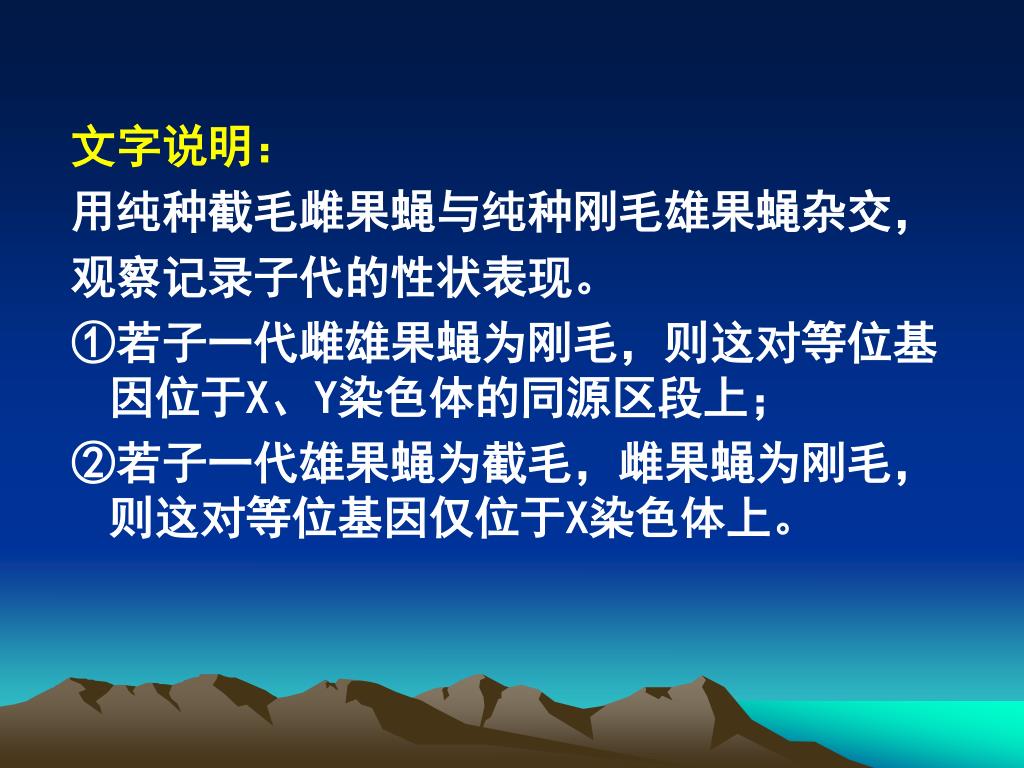 文字说明：

用纯种截毛雌果蝇与纯种刚毛雄果蝇杂交，观察记录子代的性状表现。

①若子一代雌雄果蝇为刚毛，则这对等位基因位于X、Y染色体的同源区段上；

②若子一代雄果蝇为截毛，雌果蝇为刚毛，则这对等位基因仅位于X染色体上。